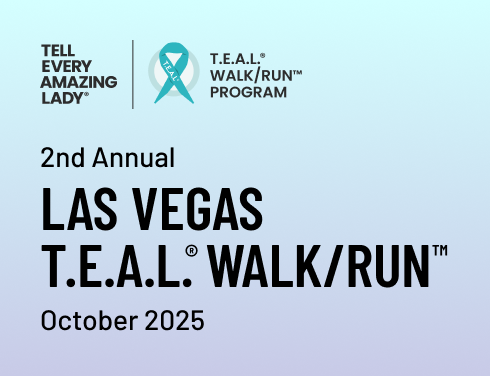 TELL EVERY AMAZING LADY®

T.E.A.L.

T.E.A.L.® WALK/RUN™ PROGRAM

2nd Annual

LAS VEGAS T.E.A.L.® WALK/RUN™

October 2025